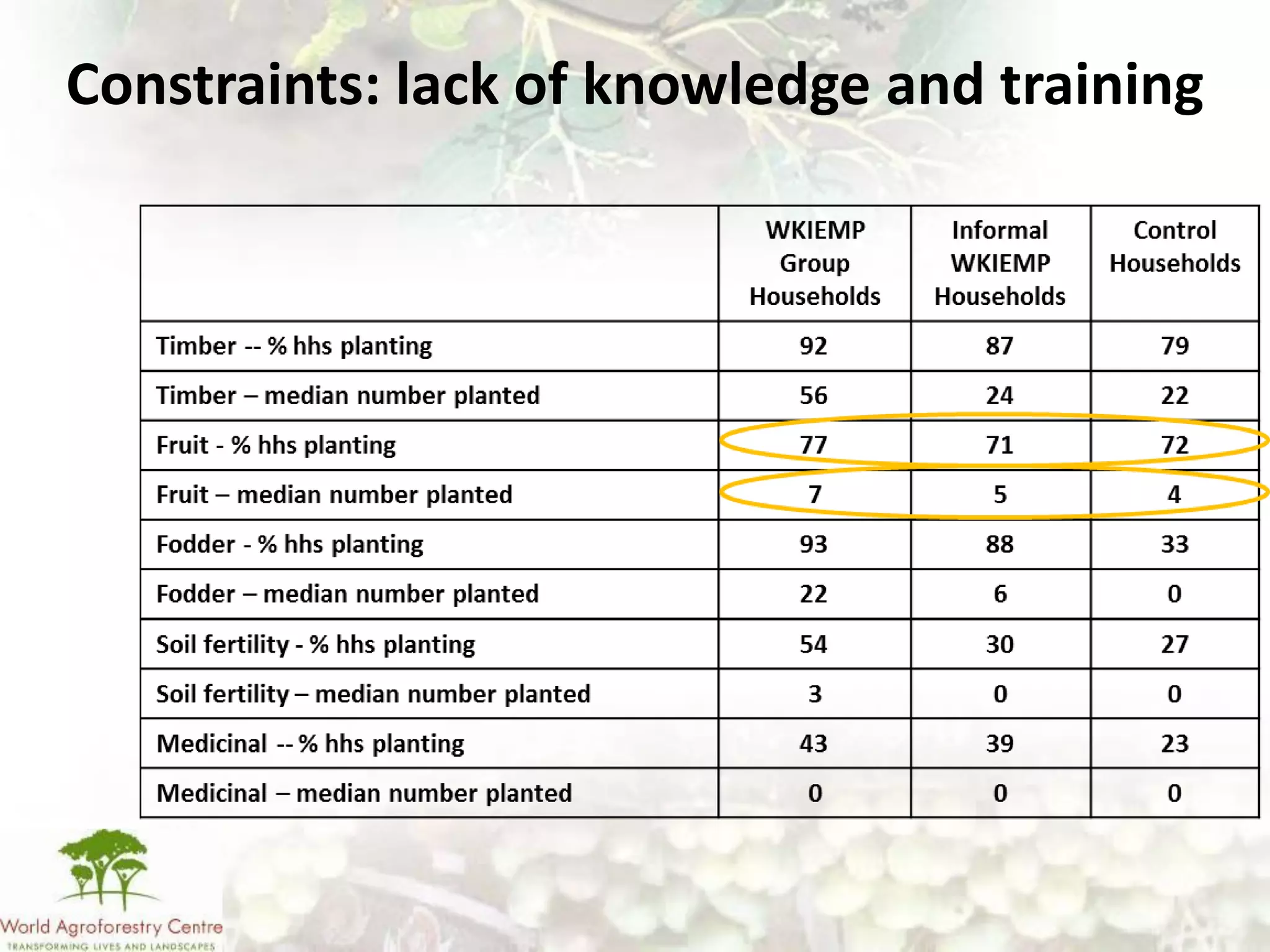 Constraints: lack of knowledge and training

| | WKIEMP Group Households | Informal WKIEMP Households | Control Households |
|---|---|---|---|
| Timber -- % hhs planting | 92 | 87 | 79 |
| Timber – median number planted | 56 | 24 | 22 |
| Fruit - % hhs planting | 77 | 71 | 72 |
| Fruit – median number planted | 7 | 5 | 4 |
| Fodder - % hhs planting | 93 | 88 | 33 |
| Fodder – median number planted | 22 | 6 | 0 |
| Soil fertility - % hhs planting | 54 | 30 | 27 |
| Soil fertility – median number planted | 3 | 0 | 0 |
| Medicinal -- % hhs planting | 43 | 39 | 23 |
| Medicinal – median number planted | 0 | 0 | 0 |

World Agroforestry Centre
TRANSFORMING LIVES AND LANDSCAPES